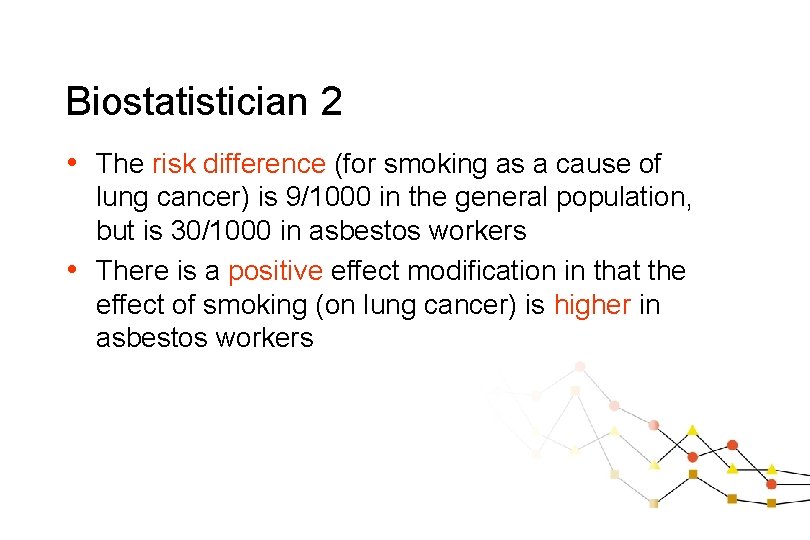 Biostatistician 2

• The risk difference (for smoking as a cause of lung cancer) is 9/1000 in the general population, but is 30/1000 in asbestos workers
• There is a positive effect modification in that the effect of smoking (on lung cancer) is higher in asbestos workers